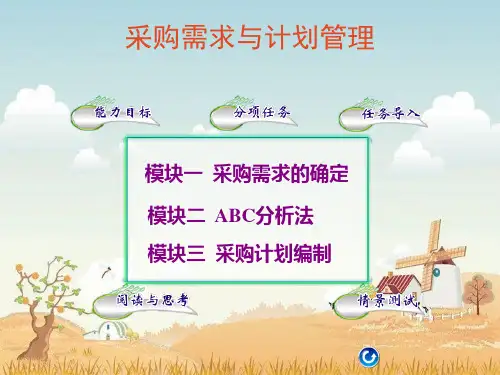 采购需求与计划管理

能力目标

分项任务

任务导入

模块一 采购需求的确定

模块二 ABC分析法

模块三 采购计划编制

阅读与思考

情景测试